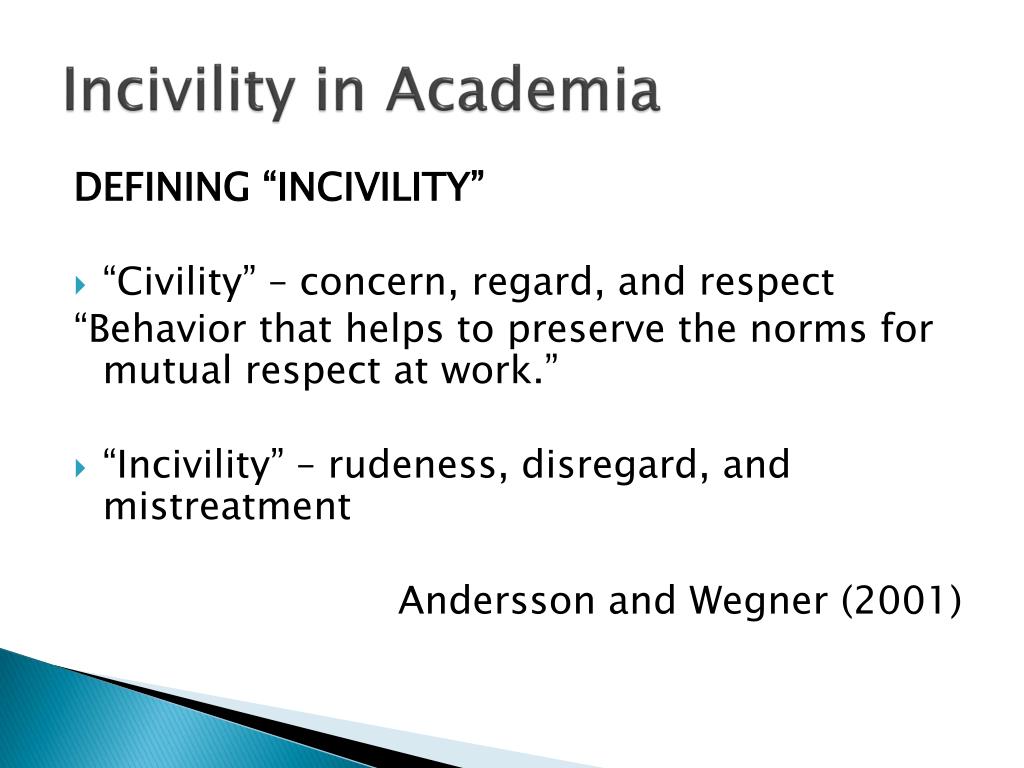 Incivility in Academia

DEFINING “INCIVILITY”

“Civility” – concern, regard, and respect
“Behavior that helps to preserve the norms for mutual respect at work.”

“Incivility” – rudeness, disregard, and mistreatment

Andersson and Wegner (2001)